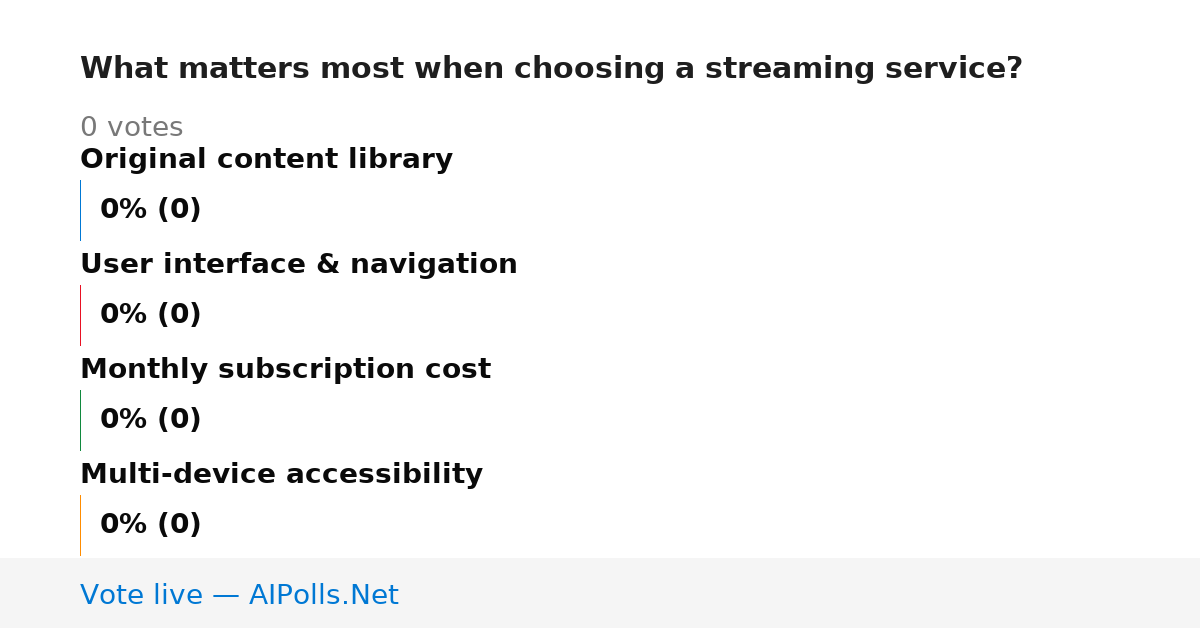 What matters most when choosing a streaming service?

0 votes

Original content library

0% (0)

User interface & navigation

0% (0)

Monthly subscription cost

0% (0)

Multi-device accessibility

0% (0)

Vote live — AIPolls.Net